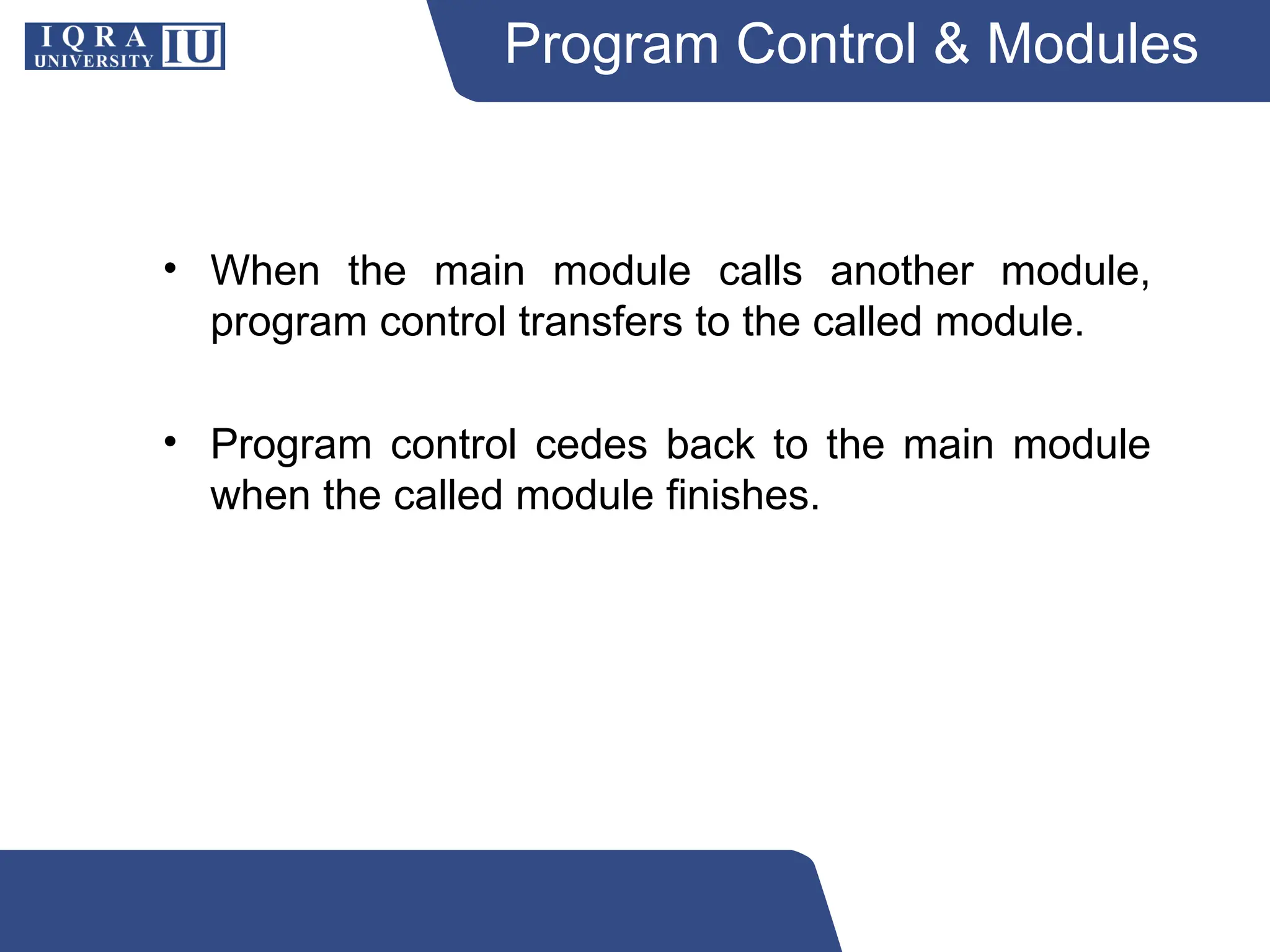 IQRA UNIVERSITY IU

Program Control & Modules

• When the main module calls another module, program control transfers to the called module.

• Program control cedes back to the main module when the called module finishes.